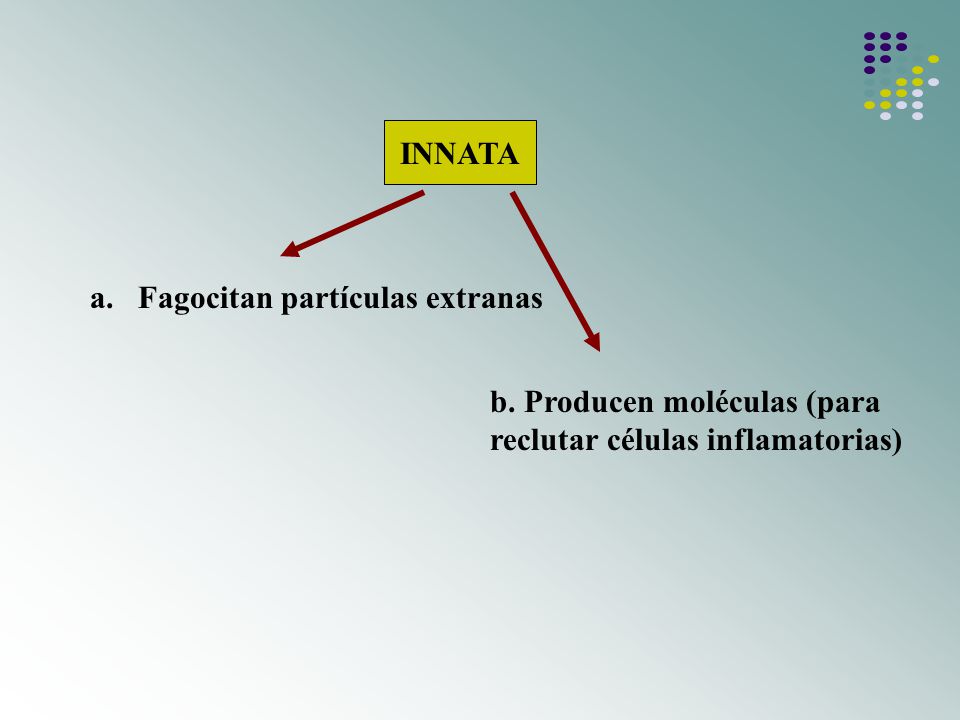 INNATA

a. Fagocitan partículas extranas

b. Producen moléculas (para reclutar células inflamatorias)